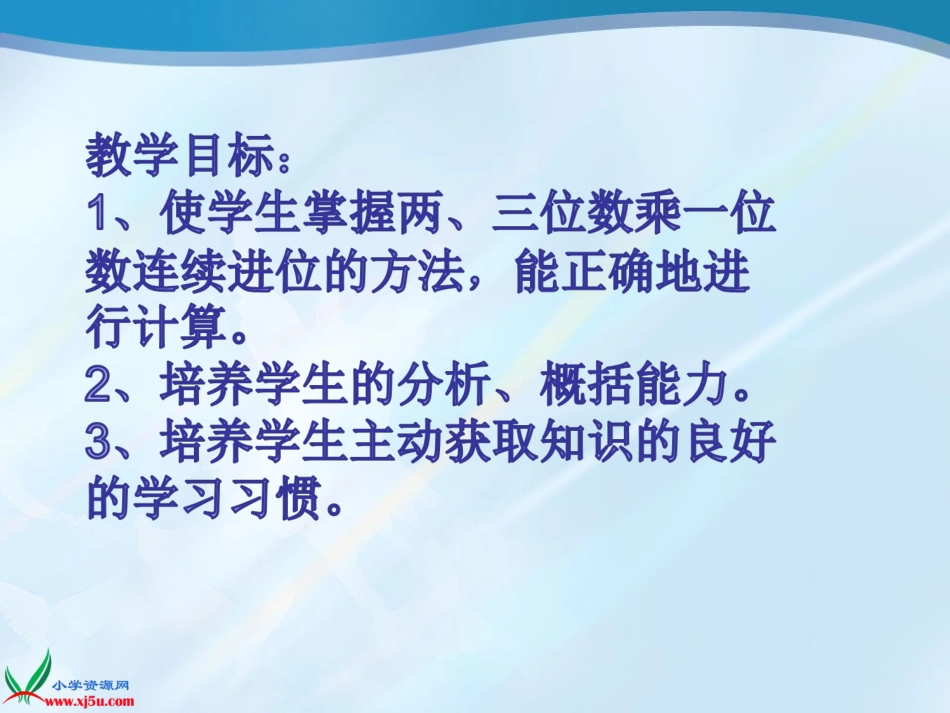 教学目标：
1、使学生掌握两、三位数乘一位数连续进位的方法，能正确地进行计算。
2、培养学生的分析、概括能力。
3、培养学生主动获取知识的良好的学习习惯。

小学资源网
www.xj5u.com